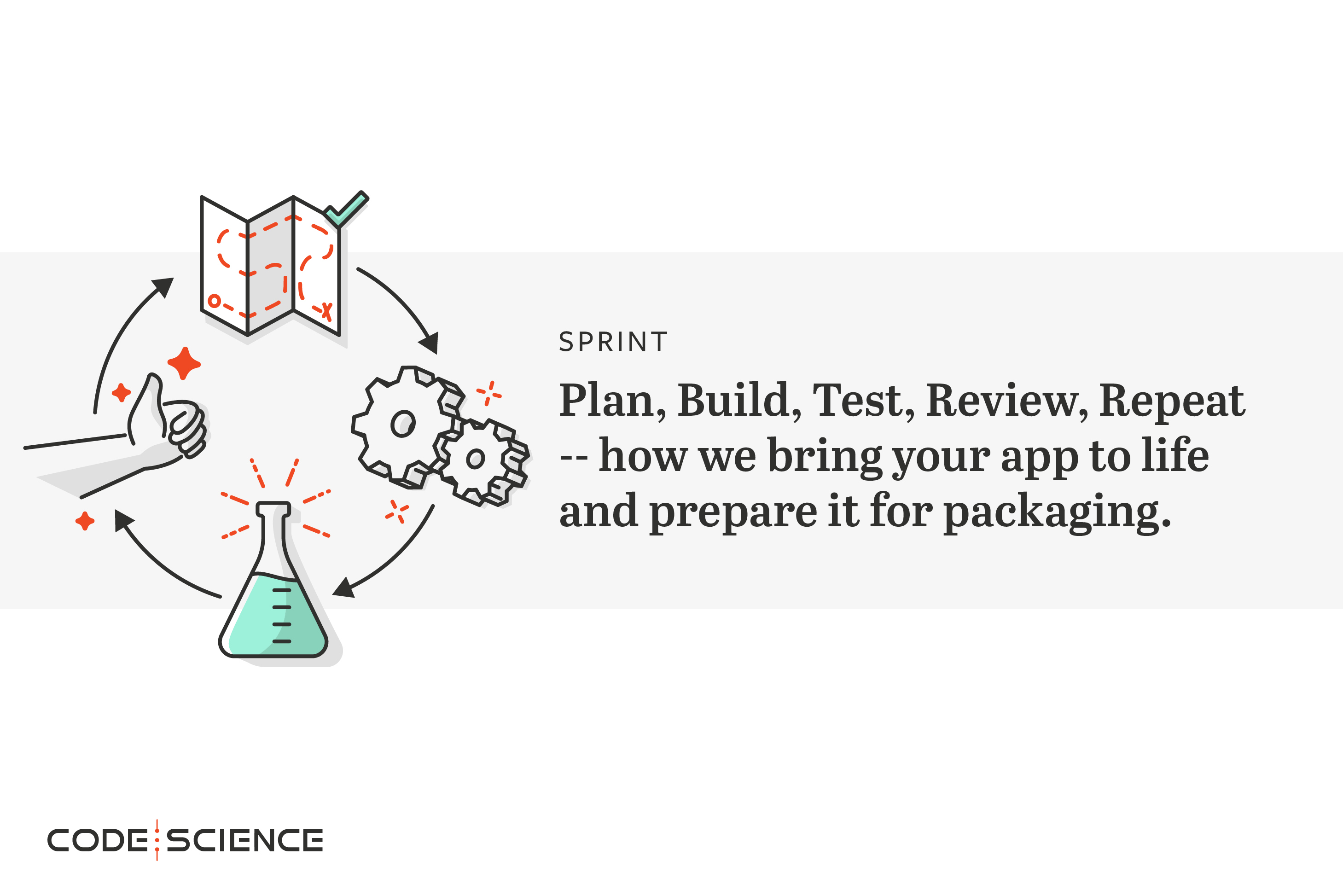 SPRINT

Plan, Build, Test, Review, Repeat -- how we bring your app to life and prepare it for packaging.

CODE SCIENCE